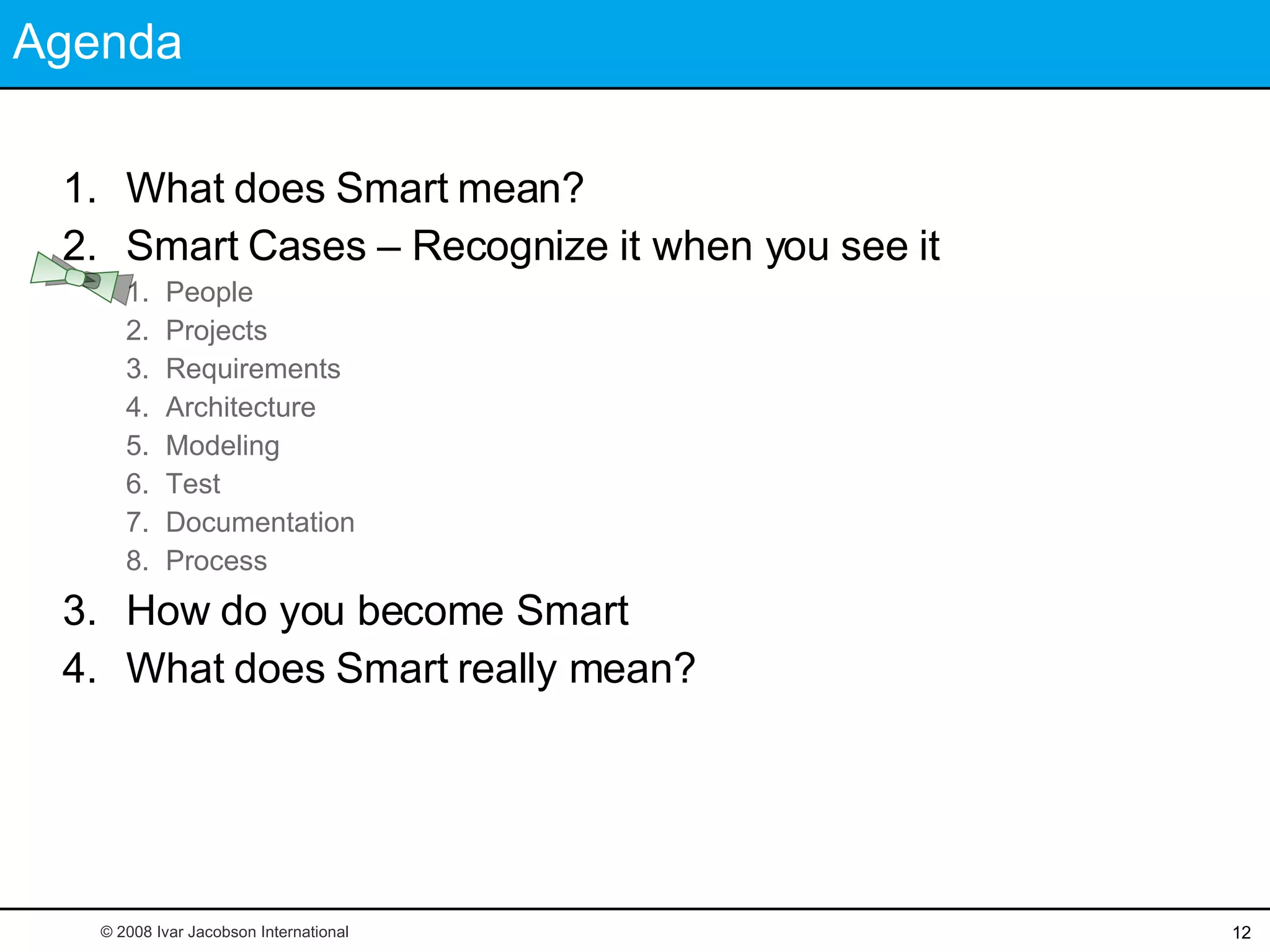 Agenda

1. What does Smart mean?
2. Smart Cases – Recognize it when you see it
   1. People
   2. Projects
   3. Requirements
   4. Architecture
   5. Modeling
   6. Test
   7. Documentation
   8. Process
3. How do you become Smart
4. What does Smart really mean?

© 2008 Ivar Jacobson International

12